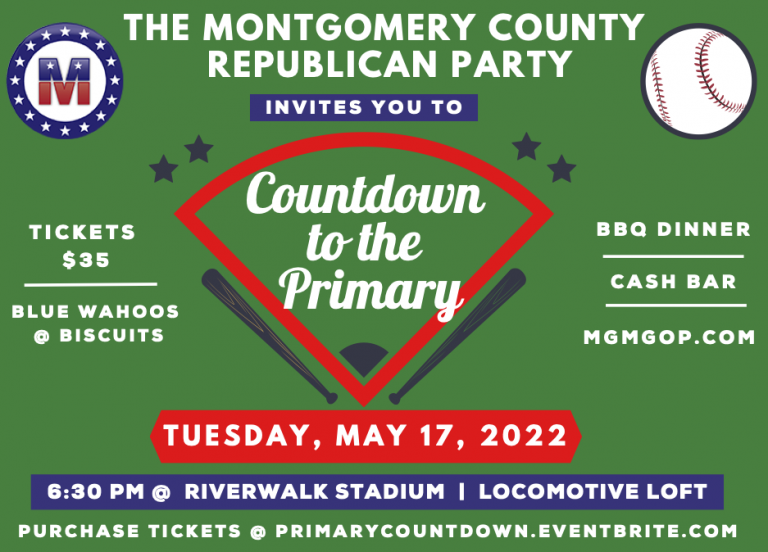 M

THE MONTGOMERY COUNTY REPUBLICAN PARTY

INVITES YOU TO

Countdown to the Primary

TICKETS $35

BLUE WAHOOS @ BISCUITS

BBQ DINNER

CASH BAR

MGMGOP.COM

TUESDAY, MAY 17, 2022

6:30 PM @ RIVERWALK STADIUM | LOCOMOTIVE LOFT

PURCHASE TICKETS @ PRIMARYCOUNTDOWN.EVENTBRITE.COM